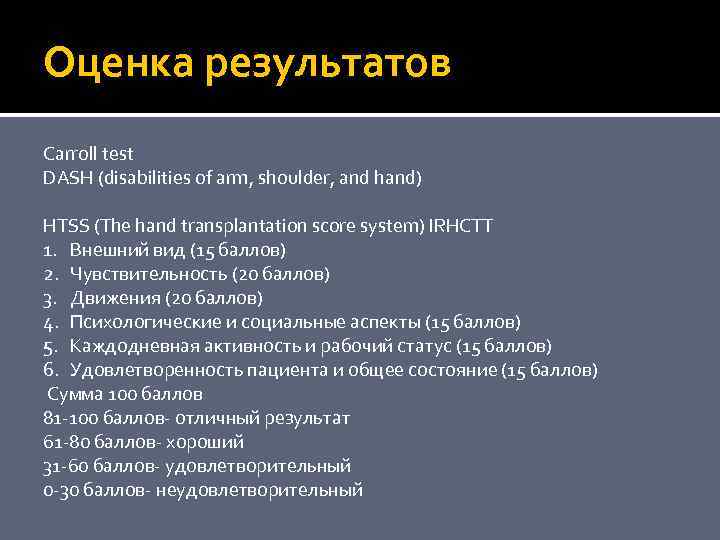 Оценка результатов

Carroll test
DASH (disabilities of arm, shoulder, and hand)

HTSS (The hand transplantation score system) IRHCTT
1. Внешний вид (15 баллов)
2. Чувствительность (20 баллов)
3. Движения (20 баллов)
4. Психологические и социальные аспекты (15 баллов)
5. Каждодневная активность и рабочий статус (15 баллов)
6. Удовлетворенность пациента и общее состояние (15 баллов)
Сумма 100 баллов
81-100 баллов- отличный результат
61-80 баллов- хороший
31-60 баллов- удовлетворительный
0-30 баллов- неудовлетворительный